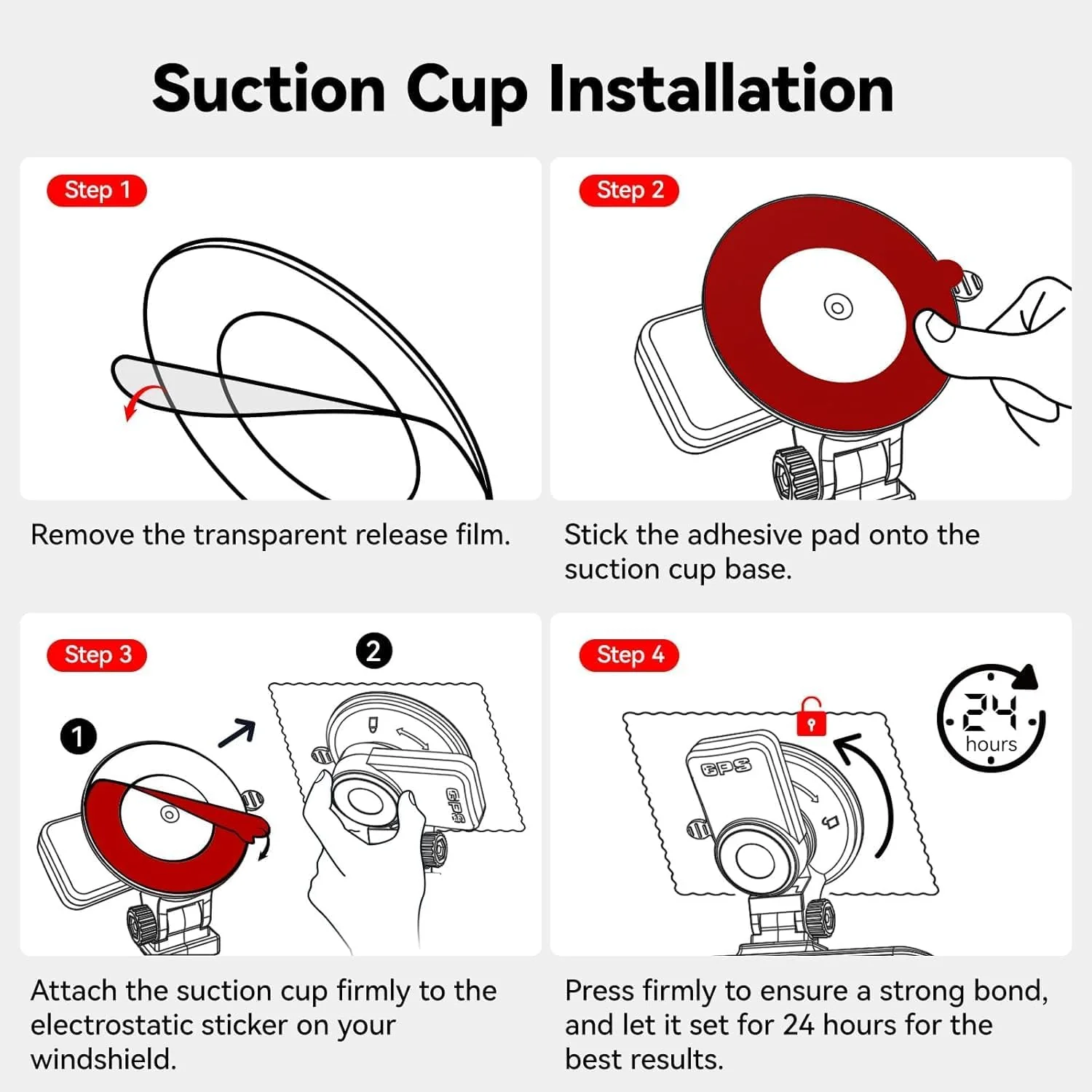 Suction Cup Installation

Step 1

Remove the transparent release film.

Step 2

Stick the adhesive pad onto the suction cup base.

Step 3

1

2

GPS

Attach the suction cup firmly to the electrostatic sticker on your windshield.

Step 4

GPS

24 hours

Press firmly to ensure a strong bond, and let it set for 24 hours for the best results.